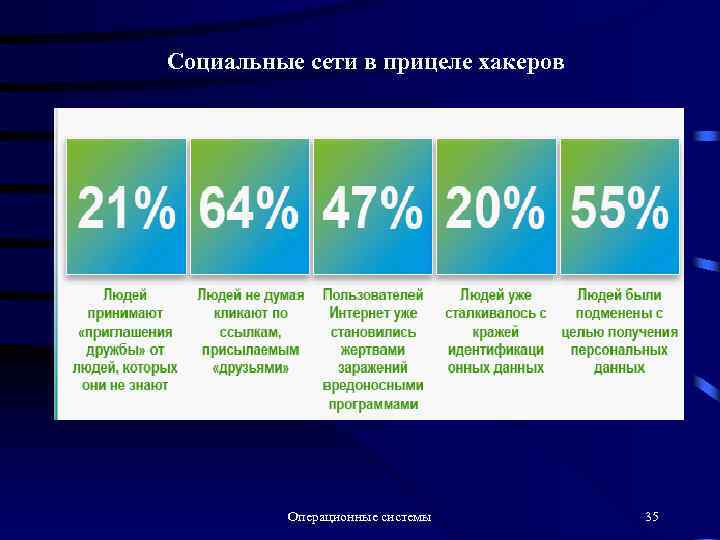 Социальные сети в прицеле хакеров

21%

Людей принимают «приглашения дружбы» от людей, которых они не знают

64%

Людей не думая кликают по ссылкам, присылаемым «друзьями»

47%

Пользователей Интернет уже становились жертвами заражений вредоносными программами

20%

Людей уже сталкивалось с кражей идентификационных данных

55%

Людей были подменены с целью получения персональных данных

Операционные системы

35